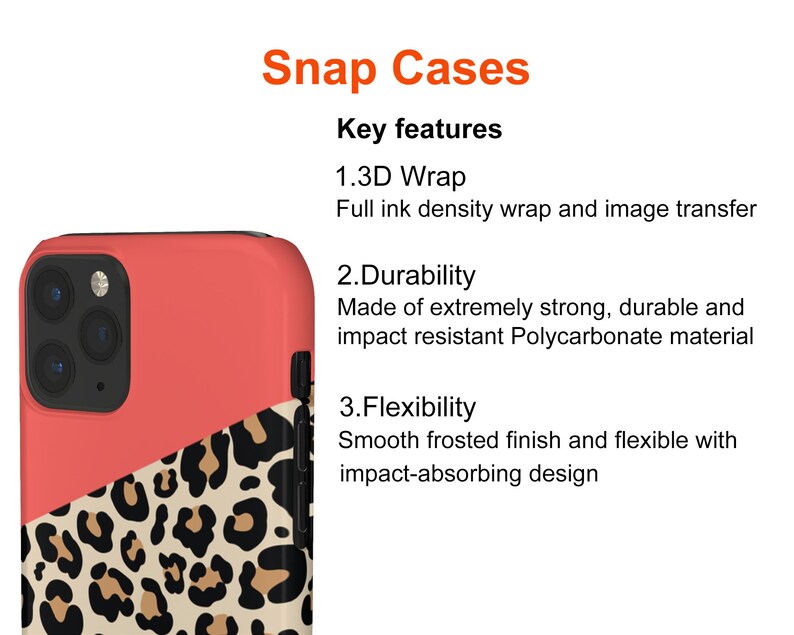 Snap Cases

Key features

1.3D Wrap
Full ink density wrap and image transfer

2.Durability
Made of extremely strong, durable and impact resistant Polycarbonate material

3.Flexibility
Smooth frosted finish and flexible with impact-absorbing design